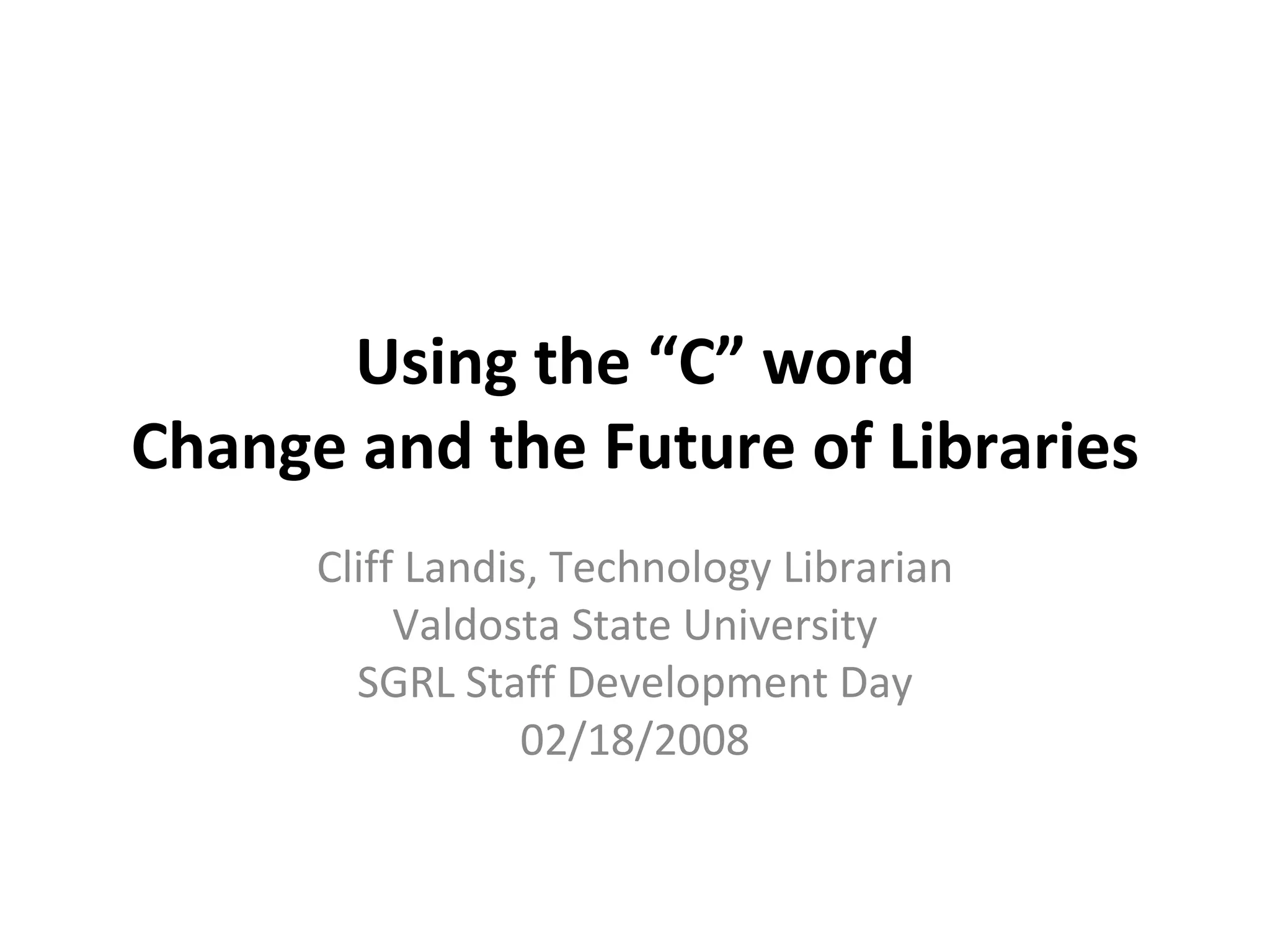 Using the “C” word
Change and the Future of Libraries

Cliff Landis, Technology Librarian
Valdosta State University
SGRL Staff Development Day
02/18/2008